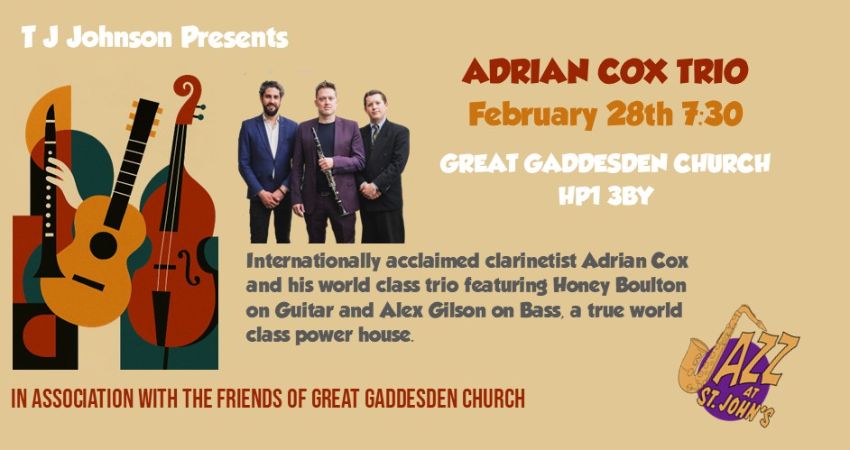 T J Johnson Presents

ADRIAN COX TRIO
February 28th 7:30

GREAT GADDESDEN CHURCH
HP1 3BY

Internationally acclaimed clarinetist Adrian Cox and his world class trio featuring Honey Boulton on Guitar and Alex Gilson on Bass, a true world class power house.

IN ASSOCIATION WITH THE FRIENDS OF GREAT GADDESDEN CHURCH

JAZZ AT ST. JOHN'S